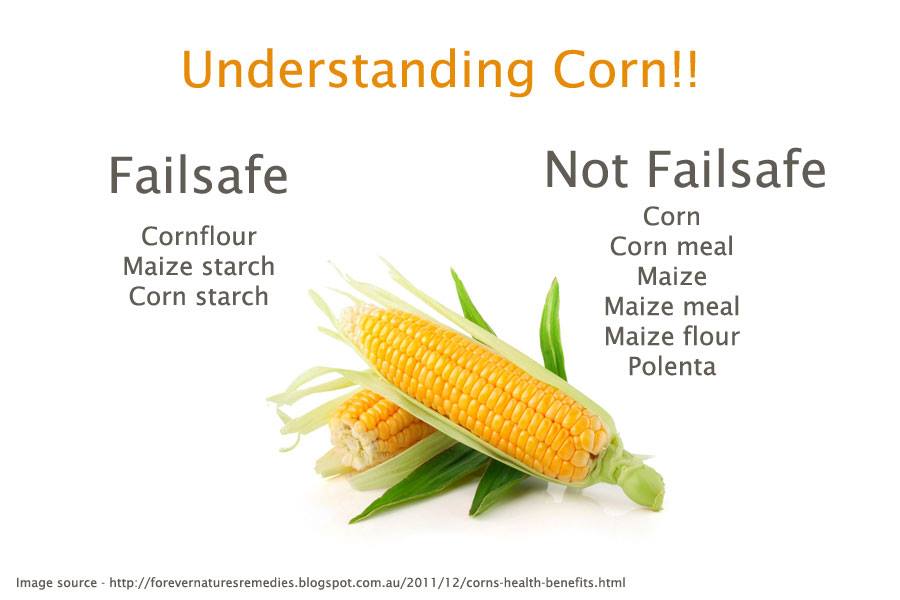 Understanding Corn!!

Failsafe

Cornflour
Maize starch
Corn starch

Not Failsafe

Corn
Corn meal
Maize
Maize meal
Maize flour
Polenta

Image source - http://forevernaturesremedies.blogspot.com.au/2011/12/corns-health-benefits.html